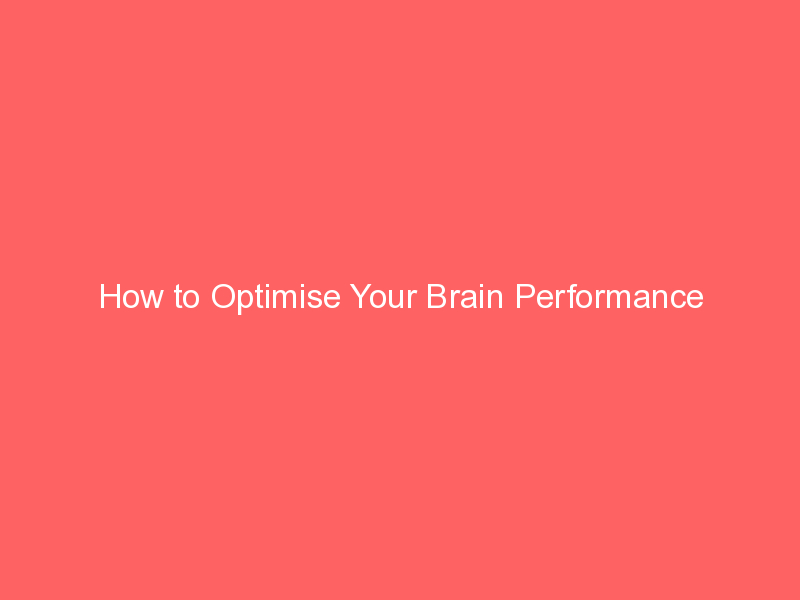 How to Optimise Your Brain Performance